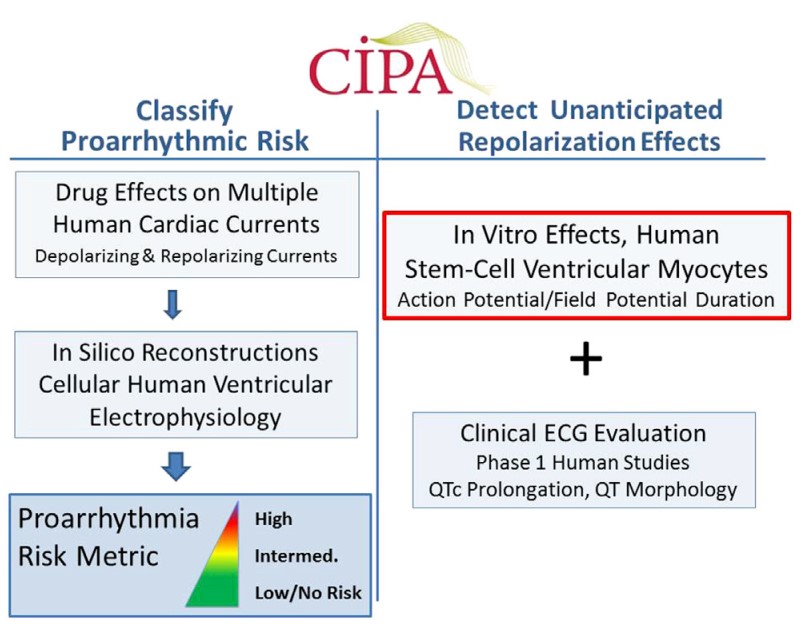 CiPA

Classify Proarrhythmic Risk

Drug Effects on Multiple Human Cardiac Currents
Depolarizing & Repolarizing Currents

In Silico Reconstructions Cellular Human Ventricular Electrophysiology

Proarrhythmia Risk Metric

High
Intermed.
Low/No Risk

Detect Unanticipated Repolarization Effects

In Vitro Effects, Human Stem-Cell Ventricular Myocytes
Action Potential/Field Potential Duration

+

Clinical ECG Evaluation
Phase 1 Human Studies
QTc Prolongation, QT Morphology